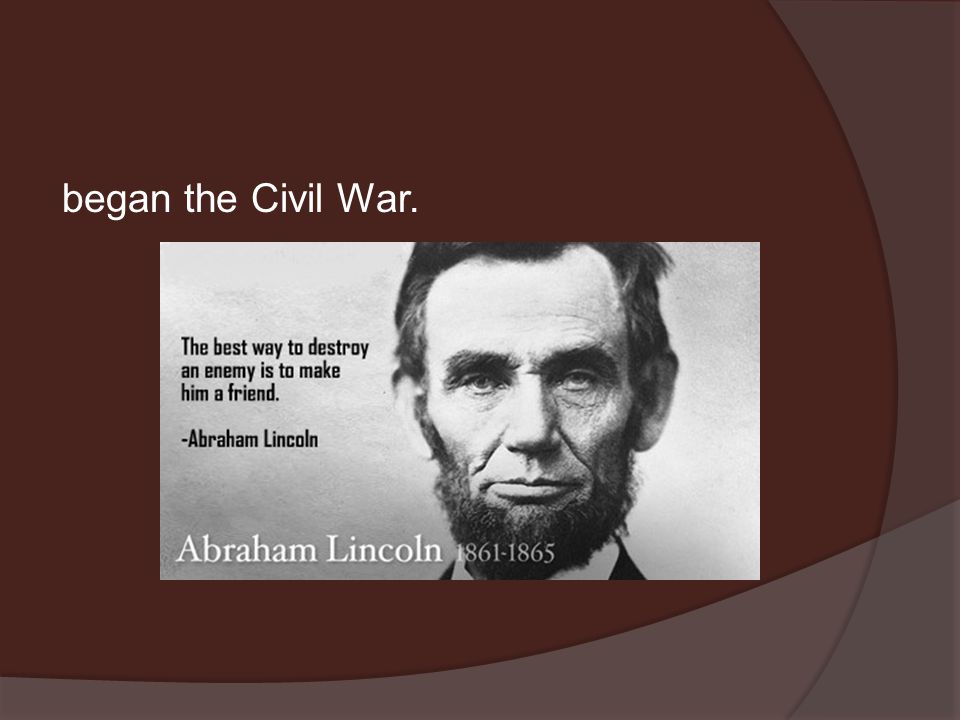 began the Civil War.

The best way to destroy an enemy is to make him a friend.

-Abraham Lincoln

Abraham Lincoln 1861-1865